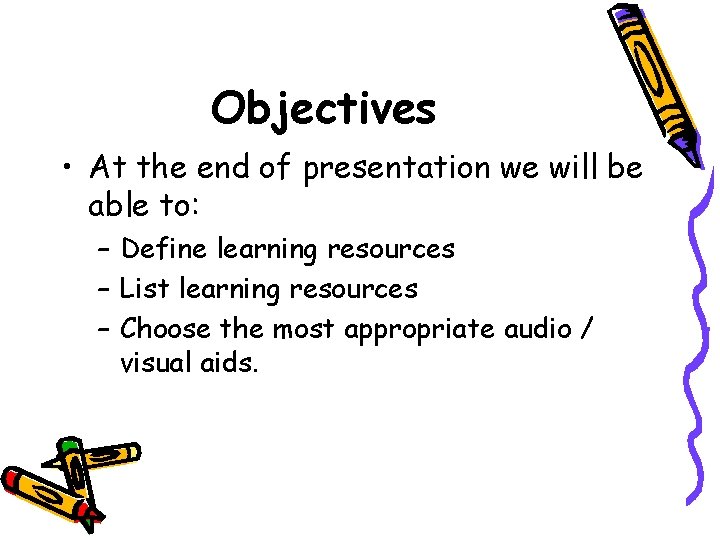 Objectives

• At the end of presentation we will be able to:
– Define learning resources
– List learning resources
– Choose the most appropriate audio / visual aids.